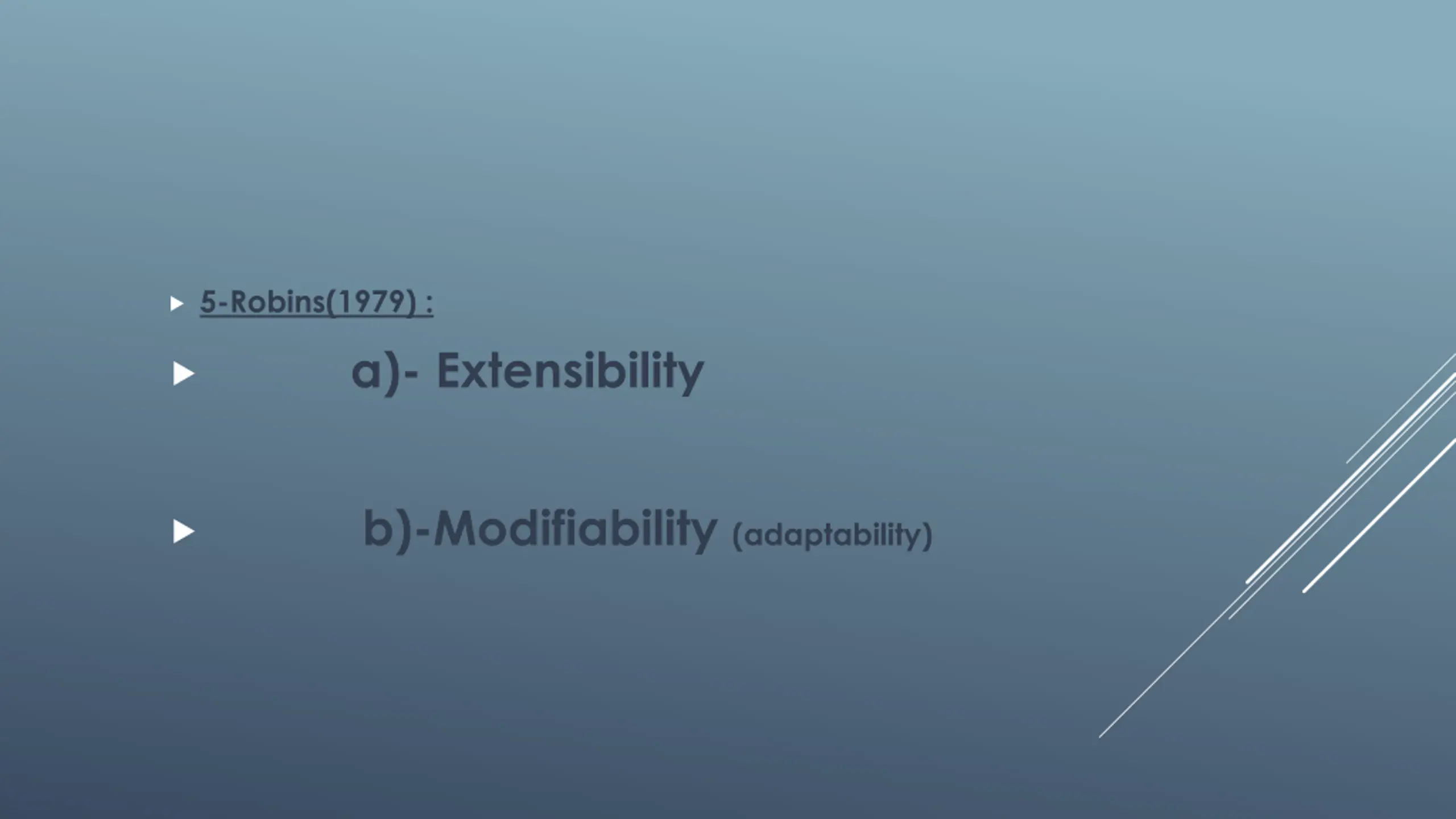 5-Robins(1979) :

a)- Extensibility

b)-Modifiability (adaptability)